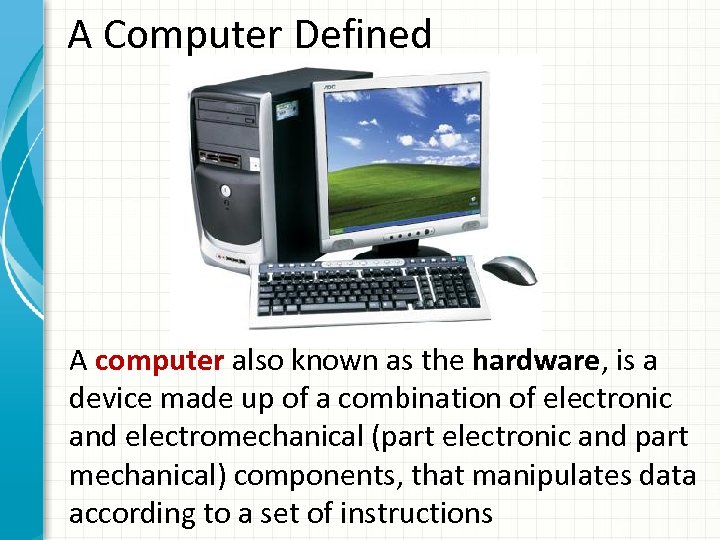 A Computer Defined

AOC

A computer also known as the hardware, is a device made up of a combination of electronic and electromechanical (part electronic and part mechanical) components, that manipulates data according to a set of instructions